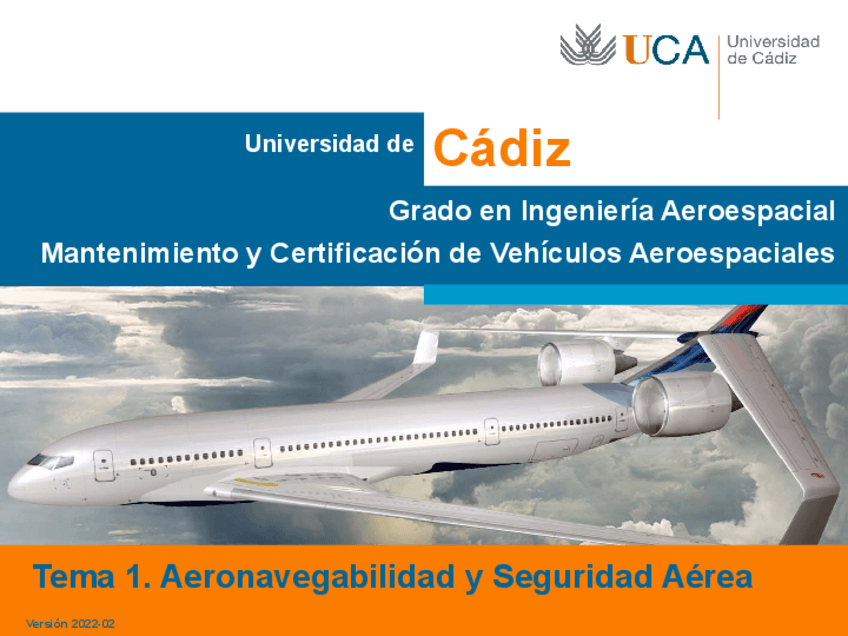 UCA Universidad de Cádiz

Universidad de Cádiz

Grado en Ingeniería Aeroespacial
Mantenimiento y Certificación de Vehículos Aeroespaciales

Tema 1. Aeronavegabilidad y Seguridad Aérea

Versión 2022-02